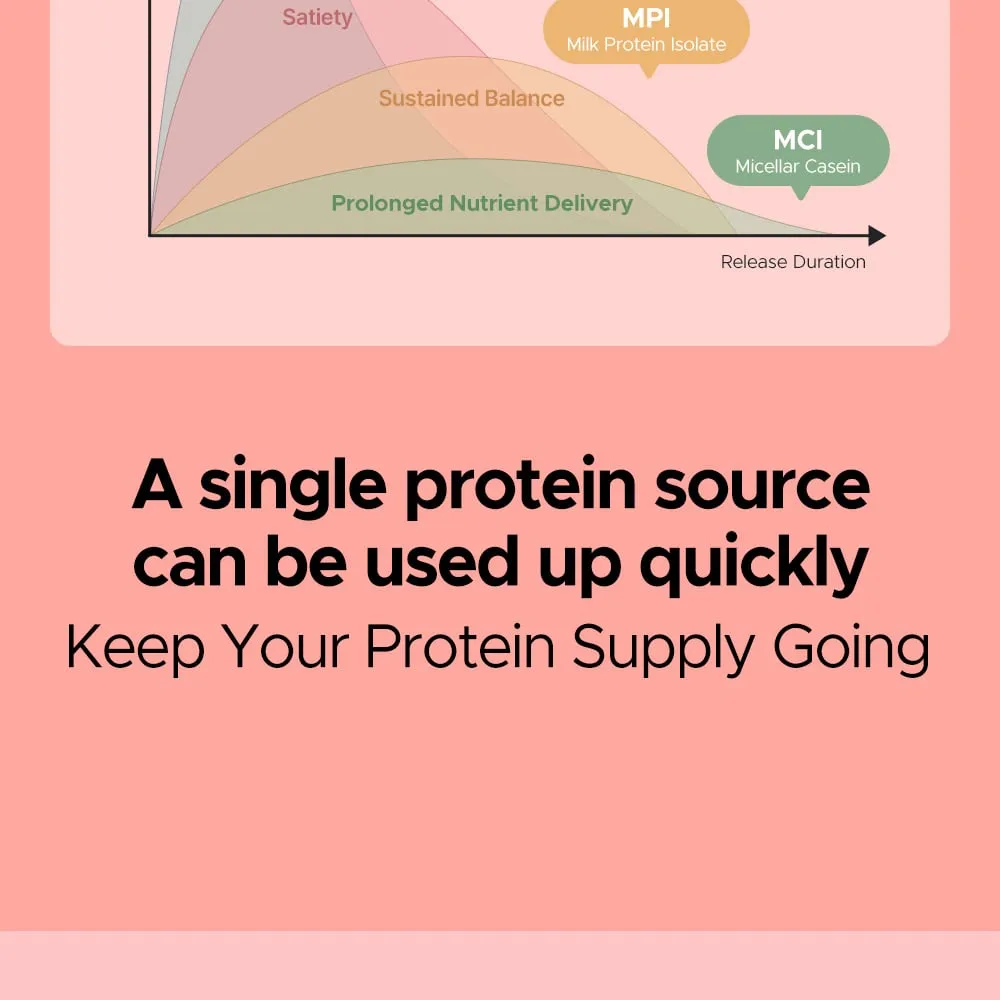 Satiety

MPI
Milk Protein Isolate

Sustained Balance

MCI
Micellar Casein

Prolonged Nutrient Delivery

Release Duration

A single protein source can be used up quickly
Keep Your Protein Supply Going